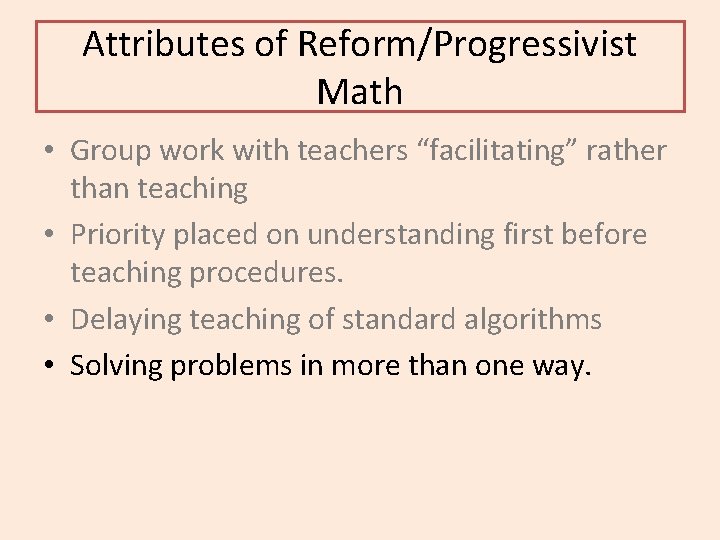 Attributes of Reform/Progressivist Math

• Group work with teachers “facilitating” rather than teaching
• Priority placed on understanding first before teaching procedures.
• Delaying teaching of standard algorithms
• Solving problems in more than one way.